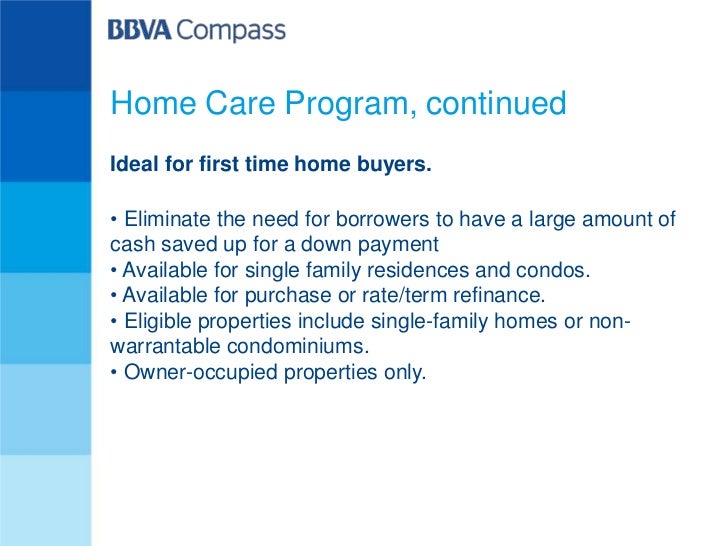 BBVA Compass

Home Care Program, continued

Ideal for first time home buyers.

• Eliminate the need for borrowers to have a large amount of cash saved up for a down payment
• Available for single family residences and condos.
• Available for purchase or rate/term refinance.
• Eligible properties include single-family homes or non-warrantable condominiums.
• Owner-occupied properties only.